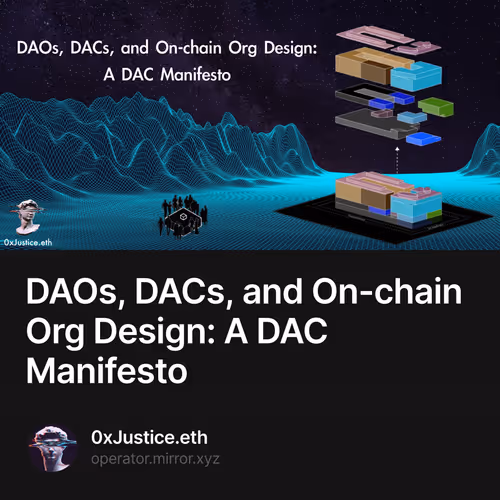 DAOs, DACs, and On-chain Org Design:
A DAC Manifesto

0xJustice.eth

DAOs, DACs, and On-chain Org Design: A DAC Manifesto

0xJustice.eth
operator.mirror.xyz